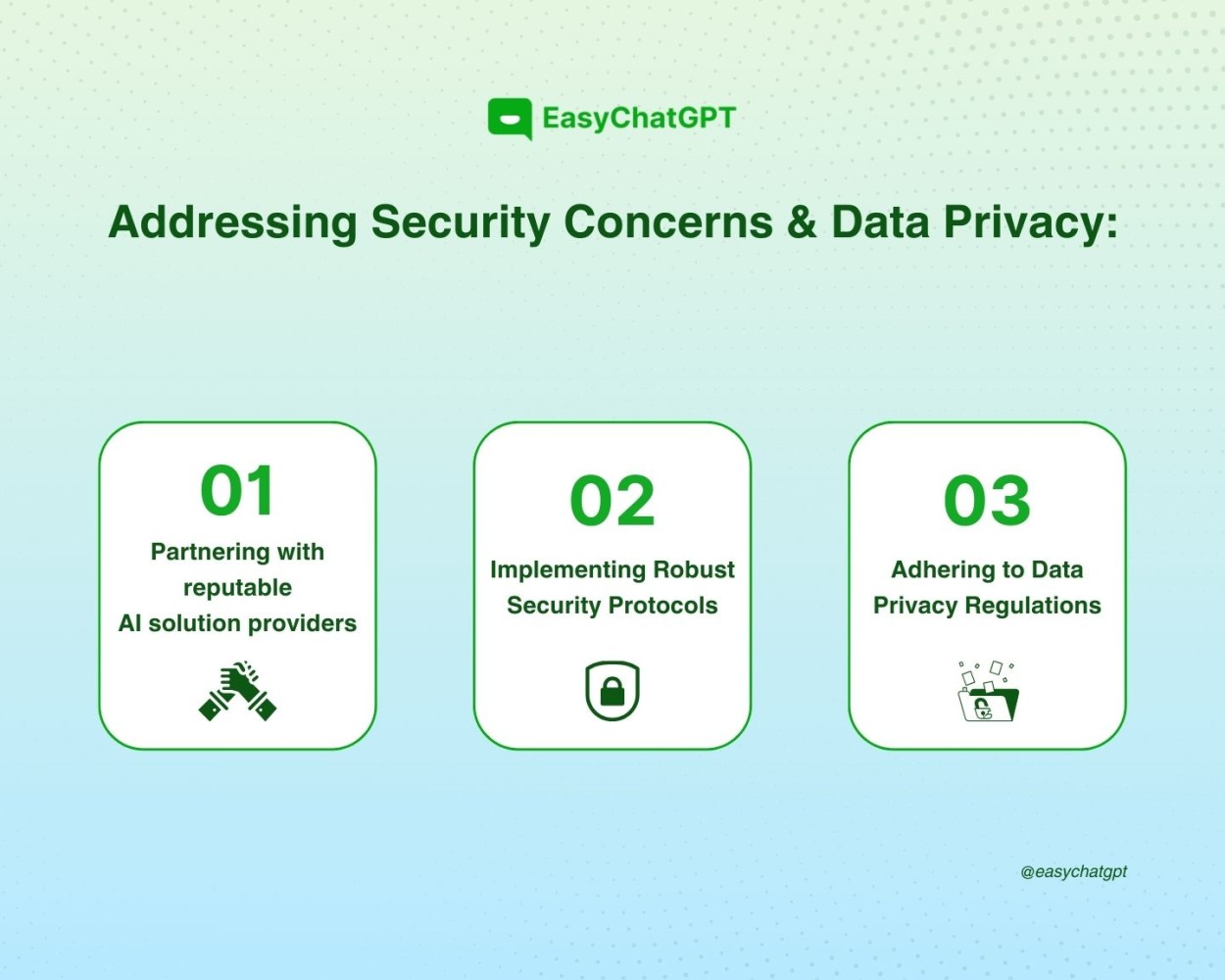 EasyChatGPT

Addressing Security Concerns & Data Privacy:

01
Partnering with reputable AI solution providers

02
Implementing Robust Security Protocols

03
Adhering to Data Privacy Regulations

@easychatgpt